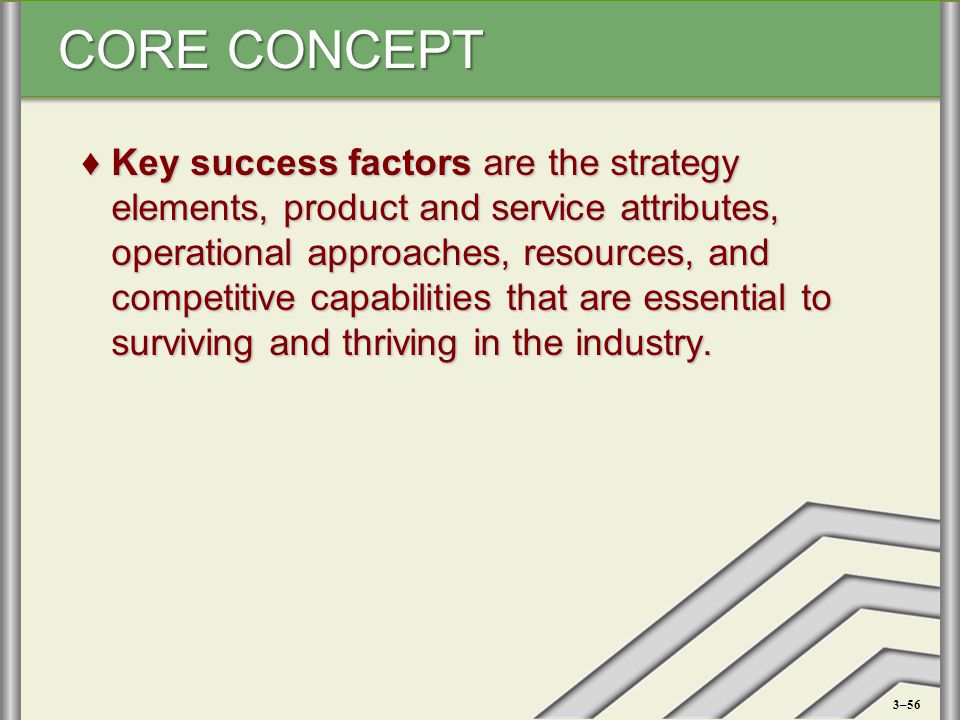 CORE CONCEPT

♦ Key success factors are the strategy elements, product and service attributes, operational approaches, resources, and competitive capabilities that are essential to surviving and thriving in the industry.

3–56